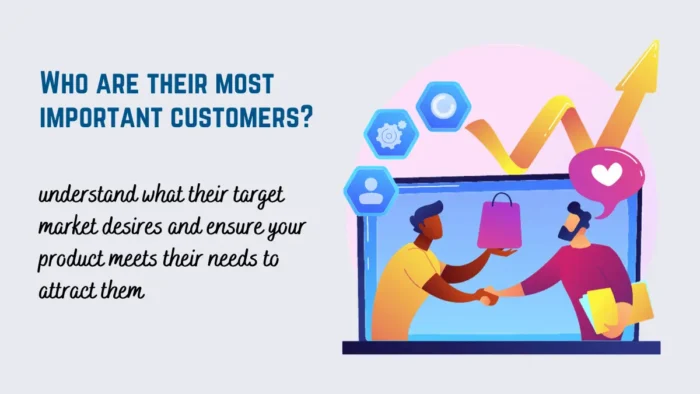 WHO ARE THEIR MOST IMPORTANT CUSTOMERS?

understand what their target market desires and ensure your product meets their needs to attract them